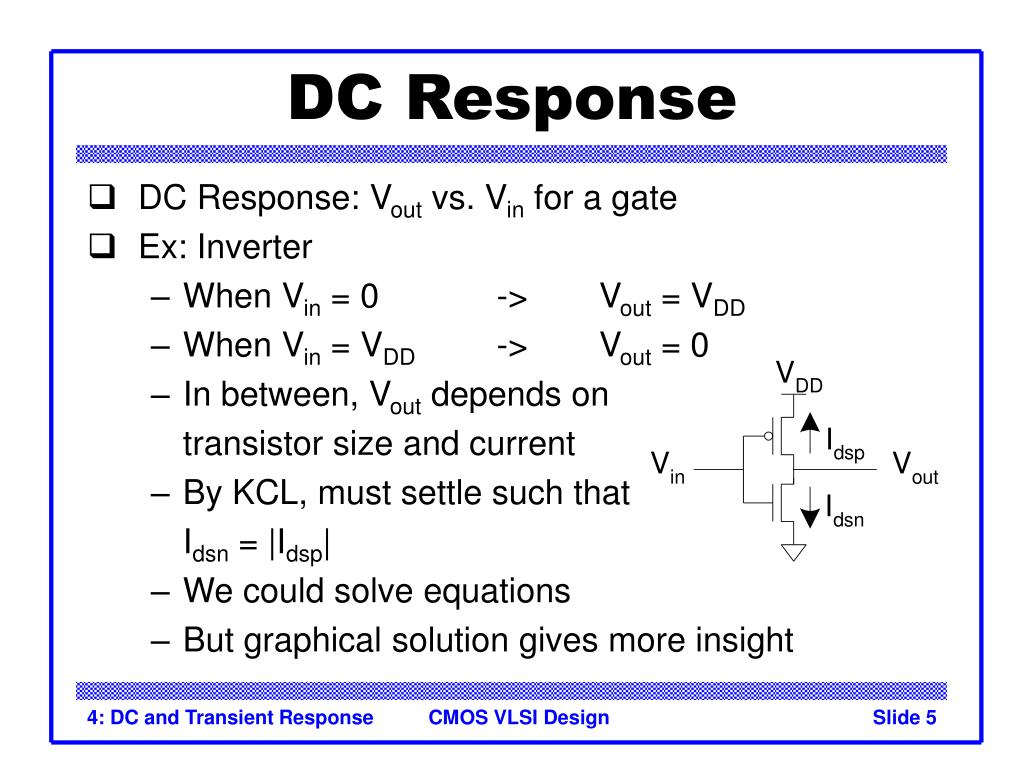 DC Response

❑ DC Response: $V_{out}$ vs. $V_{in}$ for a gate
❑ Ex: Inverter
– When $V_{in} = 0$ -> $V_{out} = V_{DD}$
– When $V_{in} = V_{DD}$ -> $V_{out} = 0$
– In between, $V_{out}$ depends on transistor size and current
– By KCL, must settle such that $I_{dsn} = |I_{dsp}|$
– We could solve equations
– But graphical solution gives more insight

$V_{DD}$
$I_{dsp}$
$V_{in}$
$V_{out}$
$I_{dsn}$

4: DC and Transient Response CMOS VLSI Design Slide 5